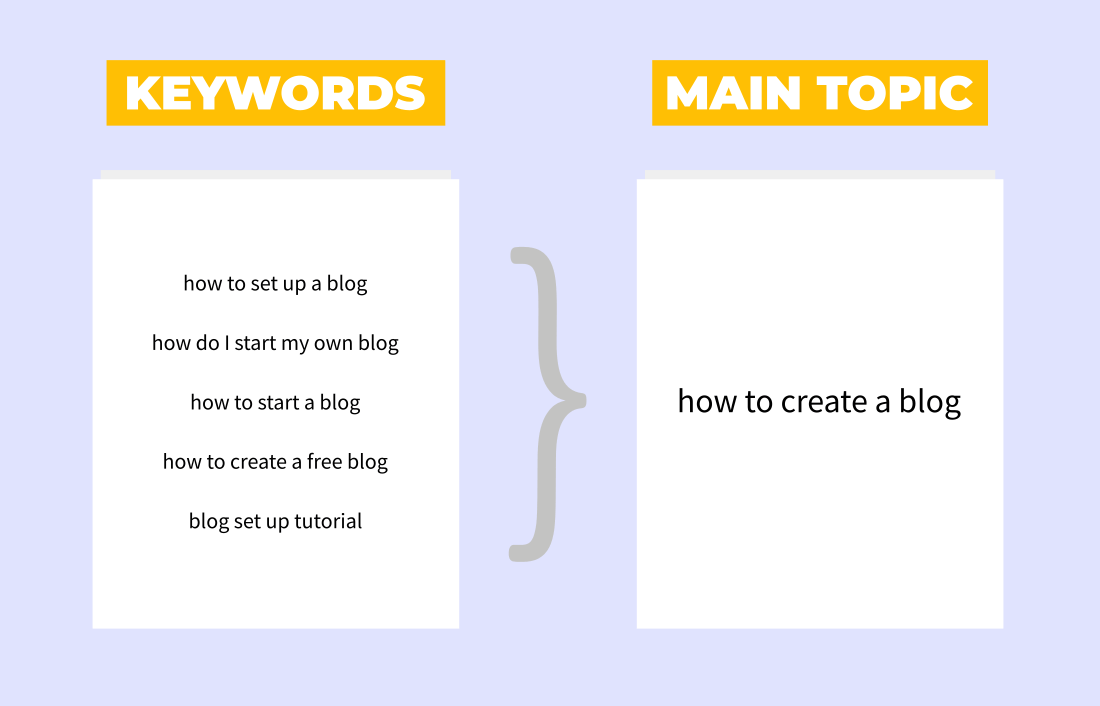 KEYWORDS

how to set up a blog

how do I start my own blog

how to start a blog

how to create a free blog

blog set up tutorial

MAIN TOPIC

how to create a blog